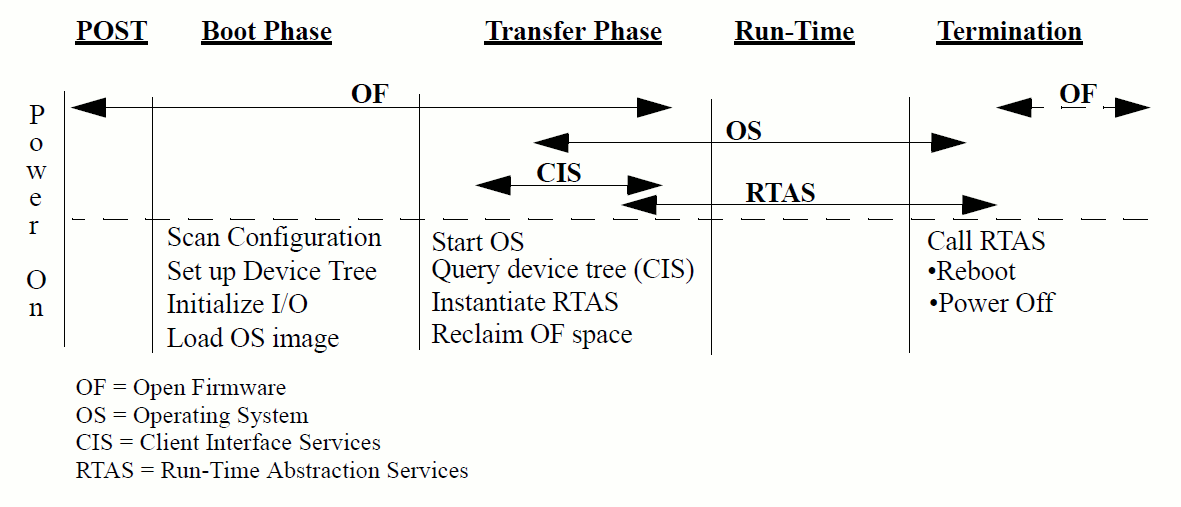 POST Boot Phase Transfer Phase Run-Time Termination

Power On

OF

OF

OS

CIS

RTAS

Scan Configuration
Set up Device Tree
Initialize I/O
Load OS image

Start OS
Query device tree (CIS)
Instantiate RTAS
Reclaim OF space

Call RTAS
•Reboot
•Power Off

OF = Open Firmware
OS = Operating System
CIS = Client Interface Services
RTAS = Run-Time Abstraction Services